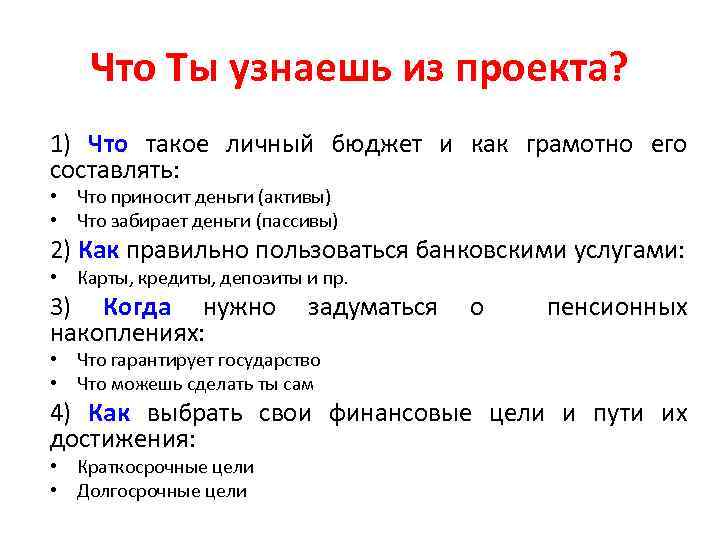 Что Ты узнаешь из проекта?

1) Что такое личный бюджет и как грамотно его составлять:
• Что приносит деньги (активы)
• Что забирает деньги (пассивы)

2) Как правильно пользоваться банковскими услугами:
• Карты, кредиты, депозиты и пр.

3) Когда нужно задуматься о пенсионных накоплениях:
• Что гарантирует государство
• Что можешь сделать ты сам

4) Как выбрать свои финансовые цели и пути их достижения:
• Краткосрочные цели
• Долгосрочные цели